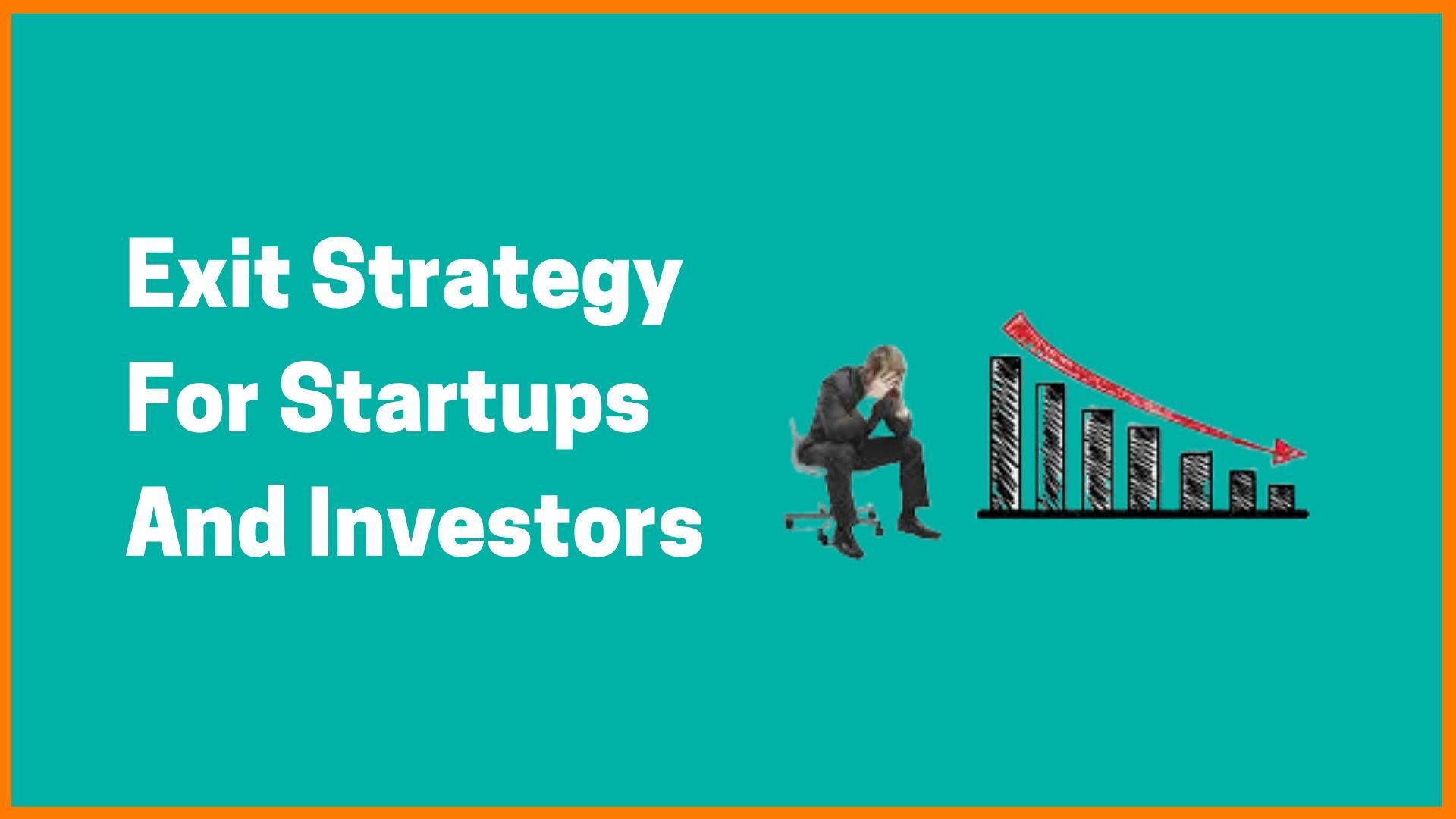 Exit Strategy
For Startups
And Investors